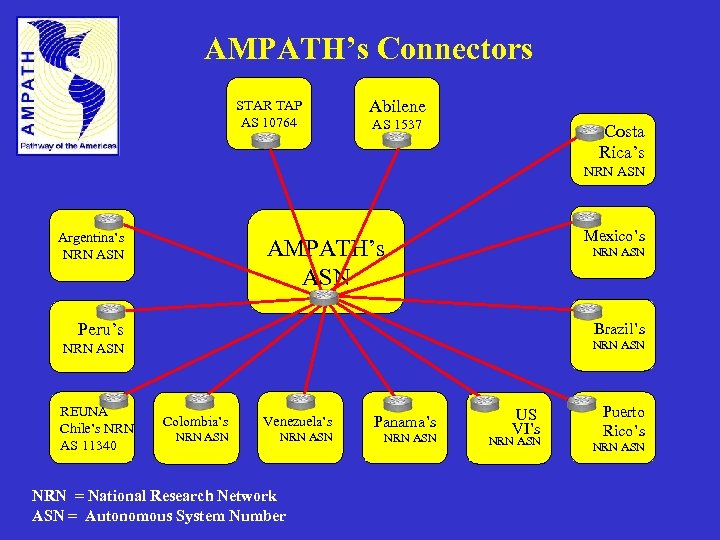 AMPATH
Pathway of the Americas

AMPATH's Connectors

STAR TAP
AS 10764

Abilene
AS 1537

Costa Rica's
NRN ASN

Argentina's
NRN ASN

AMPATH's
ASN

Mexico's
NRN ASN

Peru's
NRN ASN

Brazil's
NRN ASN

REUNA
Chile's NRN
AS 11340

Colombia's
NRN ASN

Venezuela's
NRN ASN

Panama's
NRN ASN

US
VI's
NRN ASN

Puerto
Rico's
NRN ASN

NRN = National Research Network
ASN = Autonomous System Number